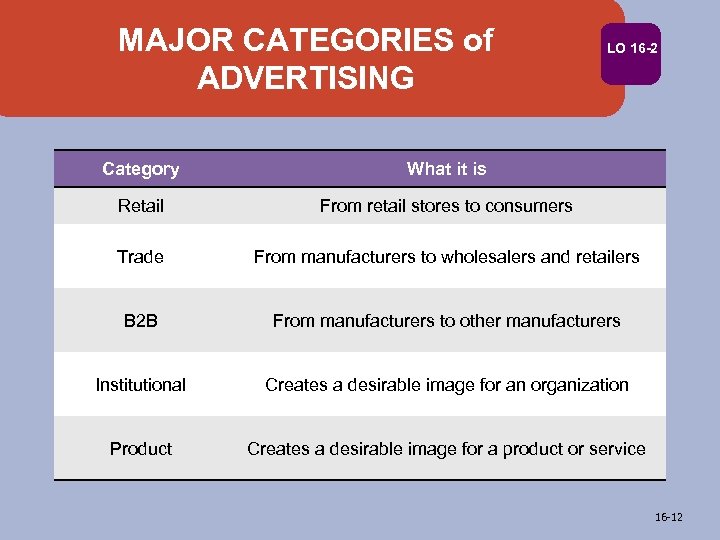 MAJOR CATEGORIES of ADVERTISING

LO 16-2

| Category | What it is |
|---|---|
| Retail | From retail stores to consumers |
| Trade | From manufacturers to wholesalers and retailers |
| B2B | From manufacturers to other manufacturers |
| Institutional | Creates a desirable image for an organization |
| Product | Creates a desirable image for a product or service |

16-12